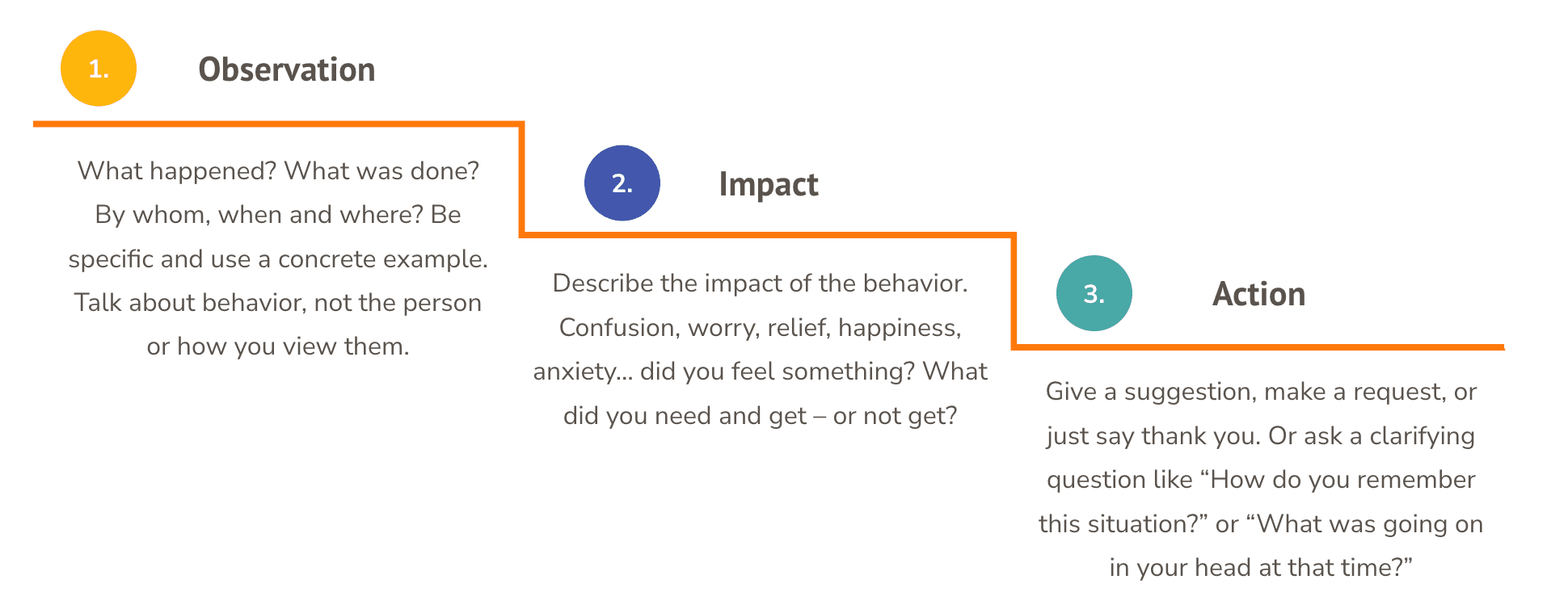 1. Observation

What happened? What was done? By whom, when and where? Be specific and use a concrete example. Talk about behavior, not the person or how you view them.

2. Impact

Describe the impact of the behavior. Confusion, worry, relief, happiness, anxiety... did you feel something? What did you need and get – or not get?

3. Action

Give a suggestion, make a request, or just say thank you. Or ask a clarifying question like “How do you remember this situation?” or “What was going on in your head at that time?”